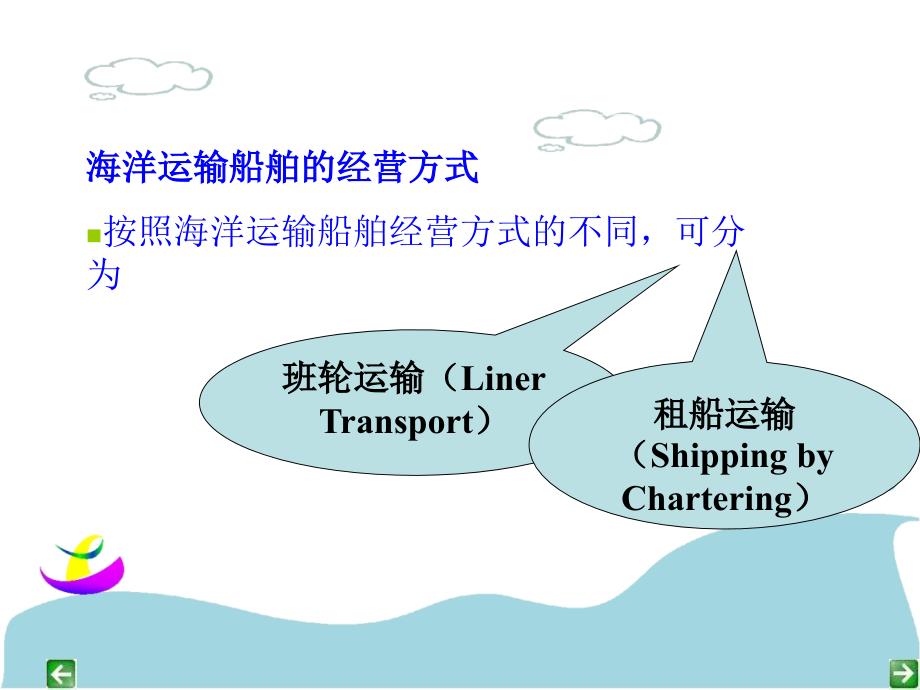 海洋运输船舶的经营方式

按照海洋运输船舶经营方式的不同，可分为

班轮运输（Liner Transport）

租船运输（Shipping by Chartering）